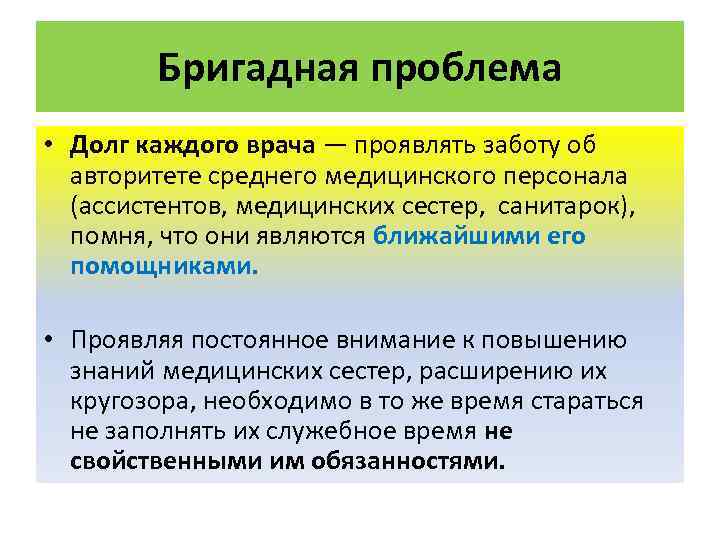 Бригадная проблема

• Долг каждого врача — проявлять заботу об авторитете среднего медицинского персонала (ассистентов, медицинских сестер, санитарок), помня, что они являются ближайшими его помощниками.

• Проявляя постоянное внимание к повышению знаний медицинских сестер, расширению их кругозора, необходимо в то же время стараться не заполнять их служебное время не свойственными им обязанностями.